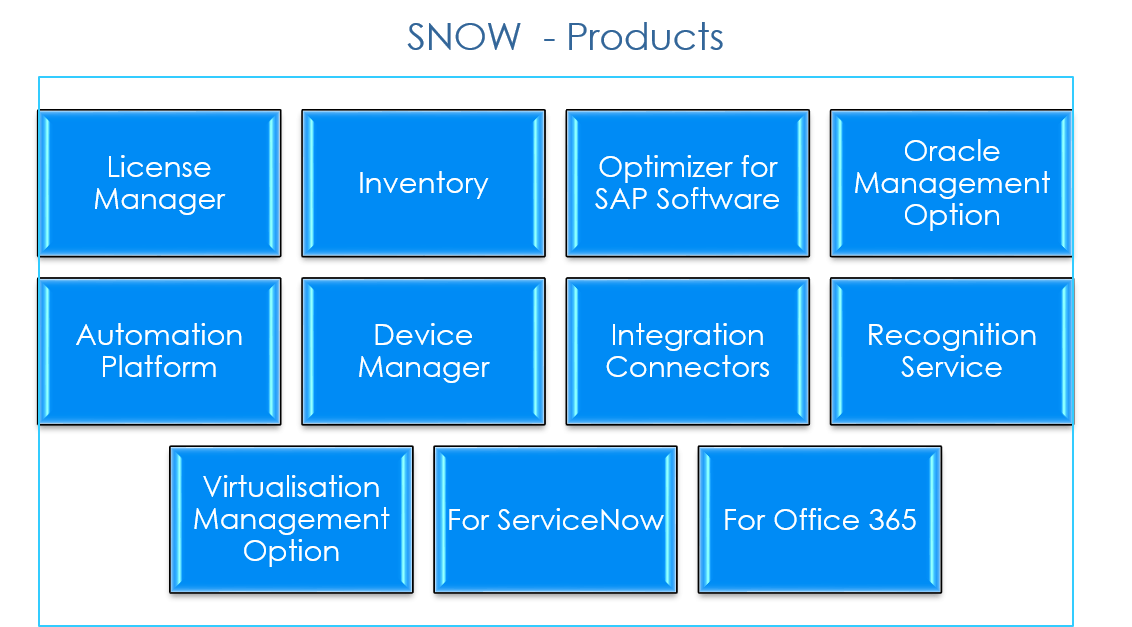 SNOW - Products

License Manager

Inventory

Optimizer for SAP Software

Oracle Management Option

Automation Platform

Device Manager

Integration Connectors

Recognition Service

Virtualisation Management Option

For ServiceNow

For Office 365